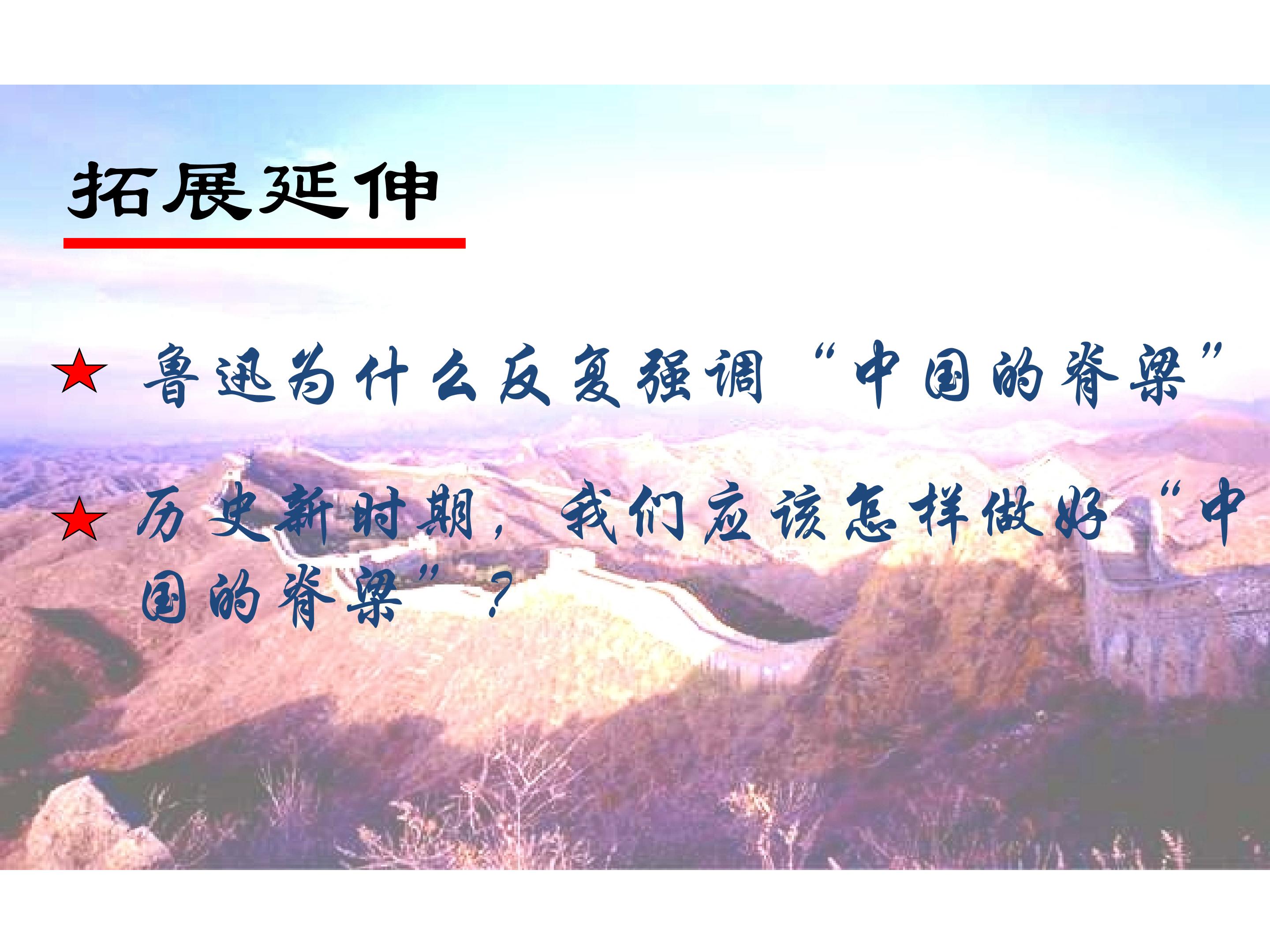 拓展延伸

★ 鲁迅为什么反复强调“中国的脊梁”

★ 历史新时期，我们应该怎样做好“中国的脊梁”？